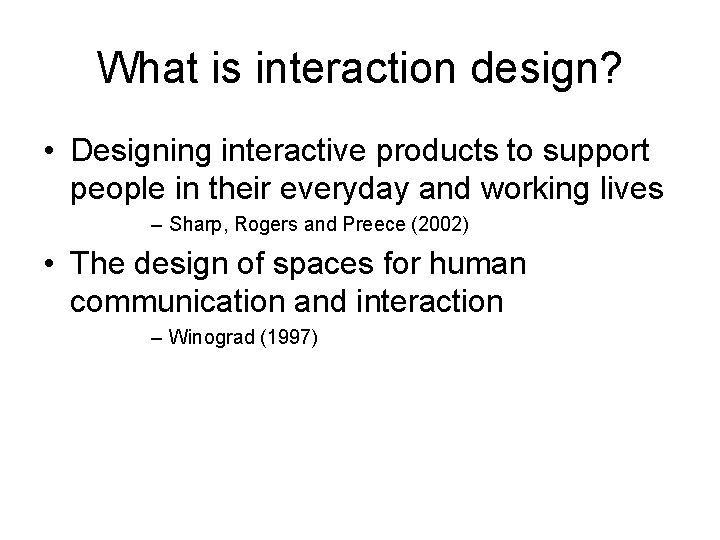 What is interaction design?

• Designing interactive products to support people in their everyday and working lives

– Sharp, Rogers and Preece (2002)

• The design of spaces for human communication and interaction

– Winograd (1997)